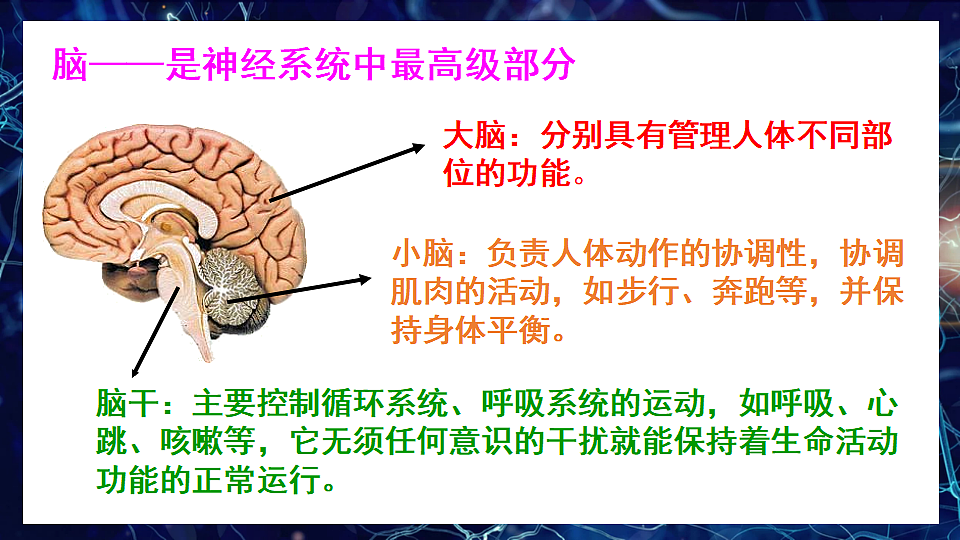 脑——是神经系统中最高级部分

大脑：分别具有管理人体不同部位的功能。

小脑：负责人体动作的协调性，协调肌肉的活动，如步行、奔跑等，并保持身体平衡。

脑干：主要控制循环系统、呼吸系统的运动，如呼吸、心跳、咳嗽等，它无须任何意识的干扰就能保持着生命活动功能的正常运行。